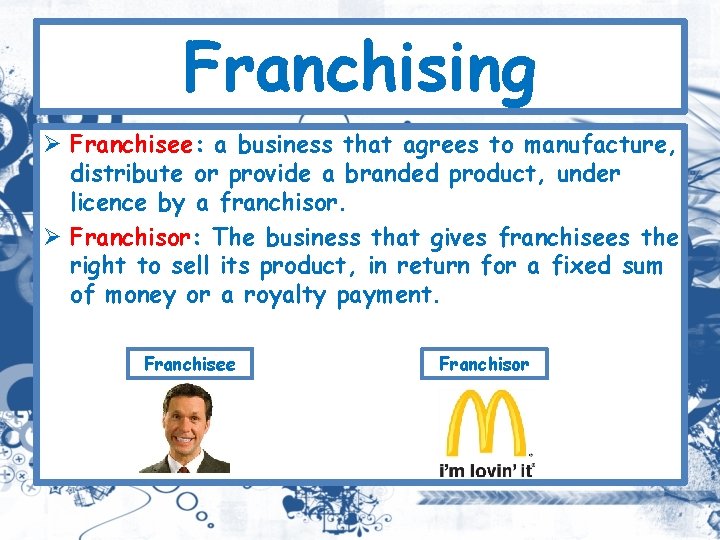 Franchising

➢ Franchisee: a business that agrees to manufacture, distribute or provide a branded product, under licence by a franchisor.

➢ Franchisor: The business that gives franchisees the right to sell its product, in return for a fixed sum of money or a royalty payment.

Franchisee

Franchisor

i'm lovin' it